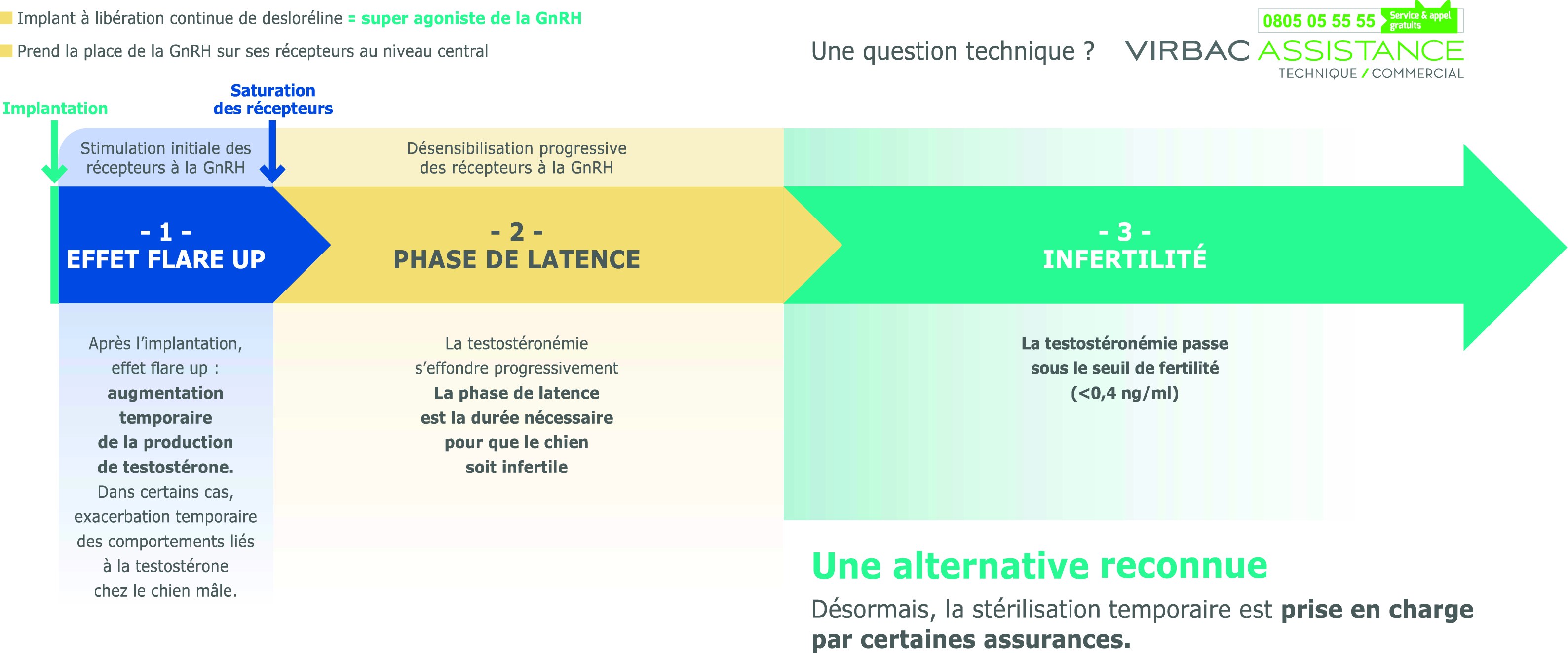 Implant à libération continue de desloréline = super agoniste de la GnRH

Prend la place de la GnRH sur ses récepteurs au niveau central

0805 05 55 55 Service & appel gratuits

Une question technique ? VIRBAC ASSISTANCE TECHNIQUE / COMMERCIAL

Implantation

Saturation des récepteurs

Stimulation initiale des récepteurs à la GnRH

Désensibilisation progressive des récepteurs à la GnRH

- 1 -
EFFET FLARE UP

- 2 -
PHASE DE LATENCE

- 3 -
INFERTILITÉ

Après l'implantation, effet flare up : augmentation temporaire de la production de testostérone. Dans certains cas, exacerbation temporaire des comportements liés à la testostérone chez le chien mâle.

La testostéronémie s'effondre progressivement La phase de latence est la durée nécessaire pour que le chien soit infertile

La testostéronémie passe sous le seuil de fertilité (<0,4 ng/ml)

Une alternative reconnue

Désormais, la stérilisation temporaire est prise en charge par certaines assurances.